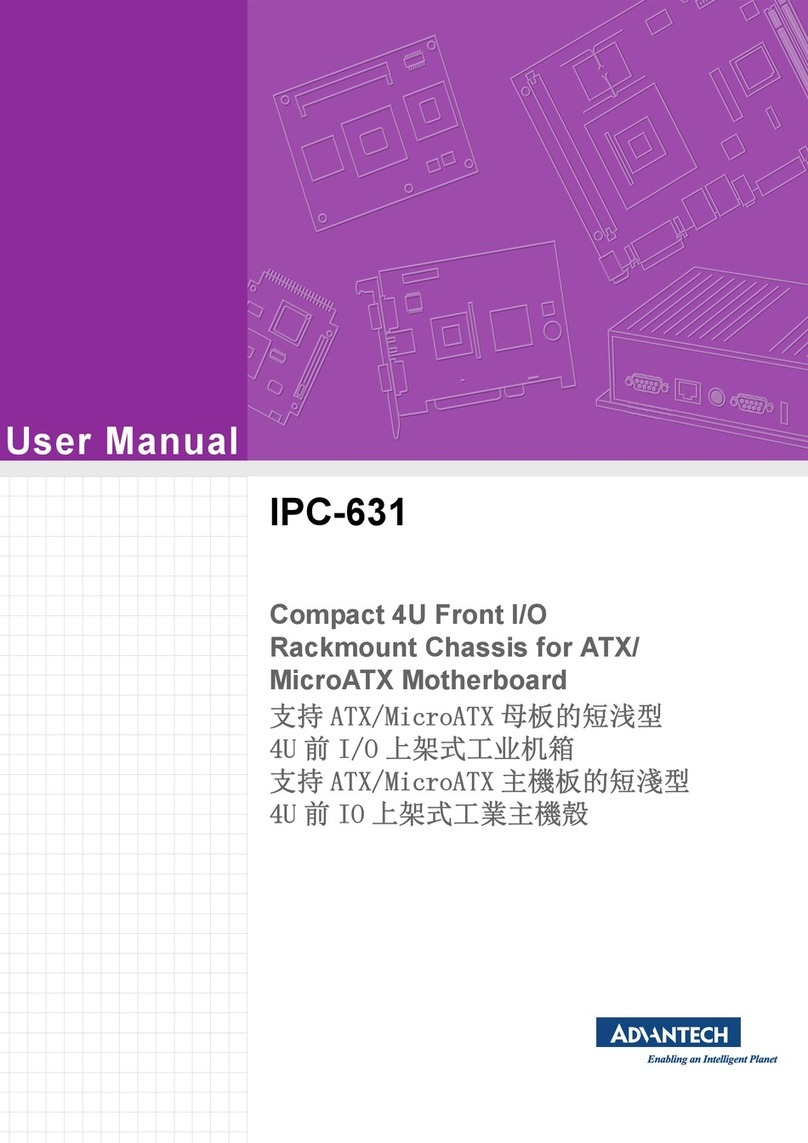 User Manual

IPC-631

Compact 4U Front I/O Rackmount Chassis for ATX/ MicroATX Motherboard
支持 ATX/MicroATX 母板的短浅型
4U 前 I/O 上架式工业机箱
支持 ATX/MicroATX 主機板的短淺型
4U 前 IO 上架式工業主機殼

ADVANTECH
Enabling an Intelligent Planet